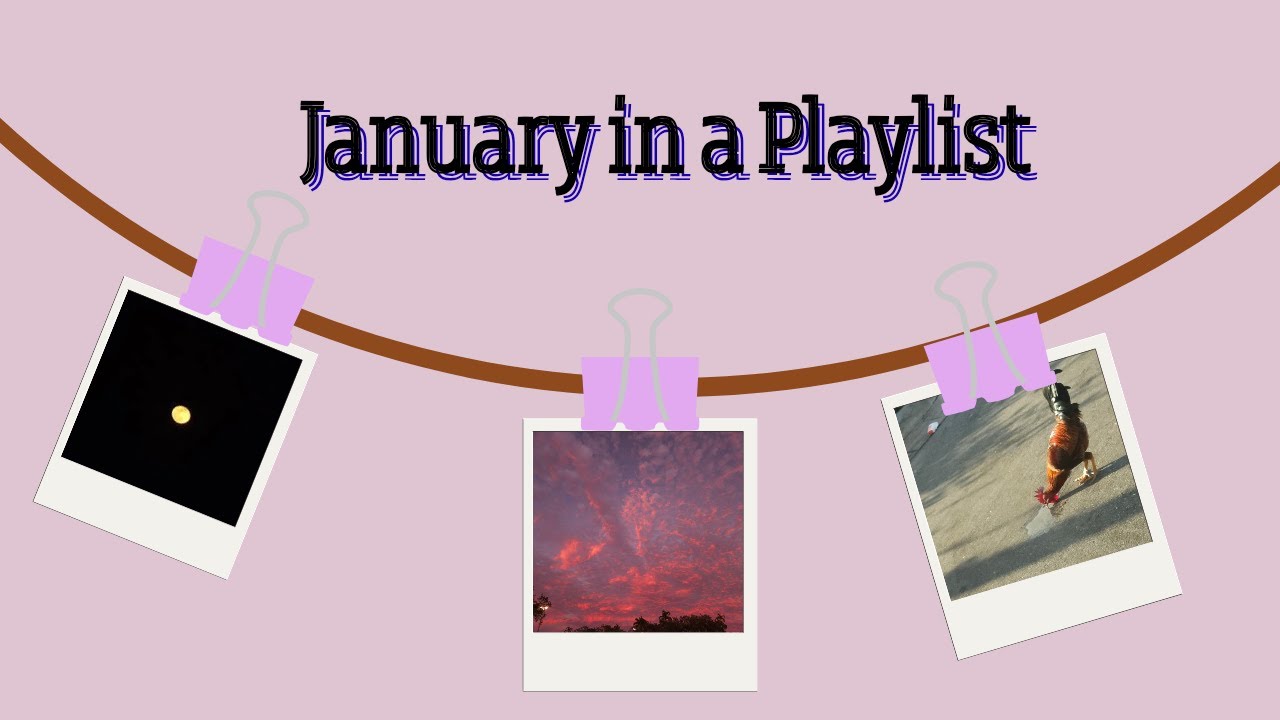 January in a Playlist